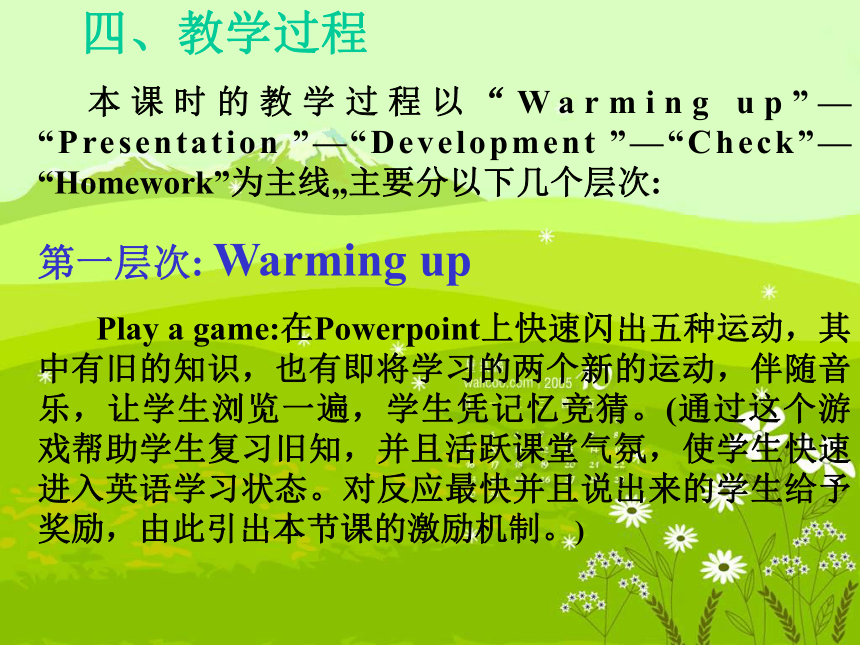 四、教学过程

本课时的教学过程以“Warming up”—“Presentation ”—“Development ”—“Check”—“Homework”为主线,,主要分以下几个层次:

第一层次: Warming up

Play a game:在Powerpoint上快速闪出五种运动，其中有旧的知识，也有即将学习的两个新的运动，伴随音乐，让学生浏览一遍，学生凭记忆竞猜。(通过这个游戏帮助学生复习旧知，并且活跃课堂气氛，使学生快速进入英语学习状态。对反应最快并且说出来的学生给予奖励，由此引出本节课的激励机制。)